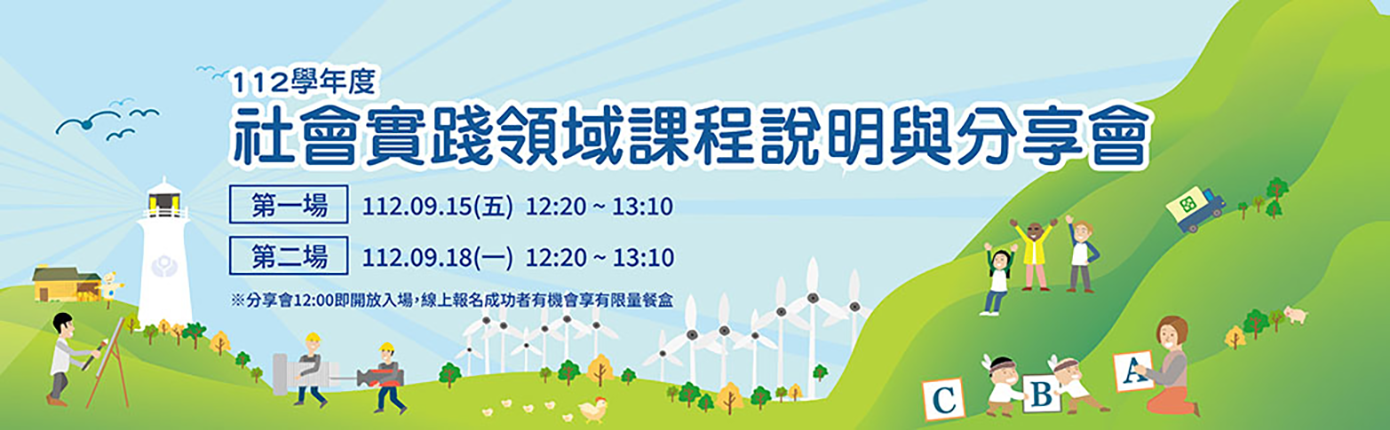 112學年度
社會實踐領域課程說明與分享會

第一場 112.09.15(五) 12:20 ~ 13:10

第二場 112.09.18(一) 12:20 ~ 13:10

※分享會12:00即開放入場，線上報名成功者有機會享有限量餐盒

C B A